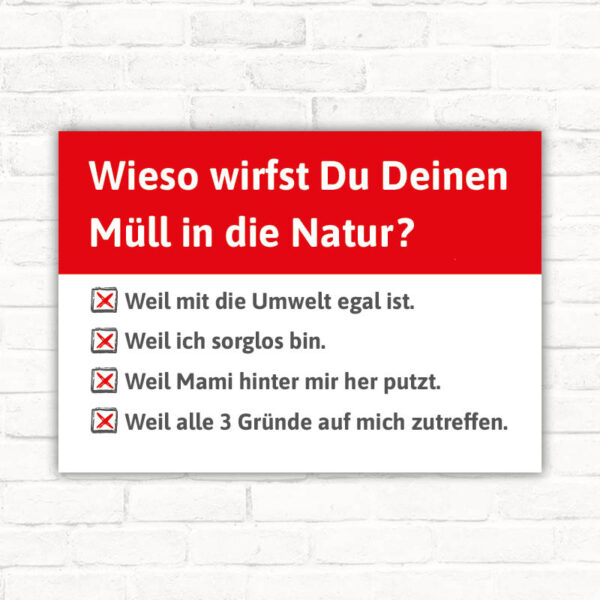 Wieso wirfst Du Deinen Müll in die Natur?

☒ Weil mit die Umwelt egal ist.
☒ Weil ich sorglos bin.
☒ Weil Mami hinter mir her putzt.
☒ Weil alle 3 Gründe auf mich zutreffen.